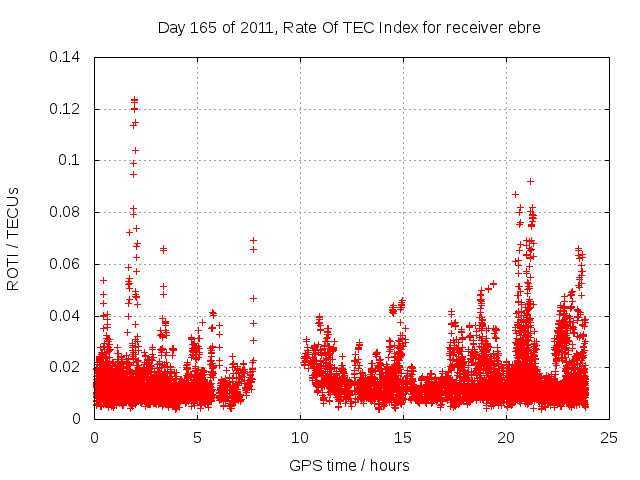 Day 165 of 2011, Rate Of TEC Index for receiver ebre

ROTI / TECUs

0.14
0.12
0.1
0.08
0.06
0.04
0.02
0

0
5
10
15
20
25

GPS time / hours